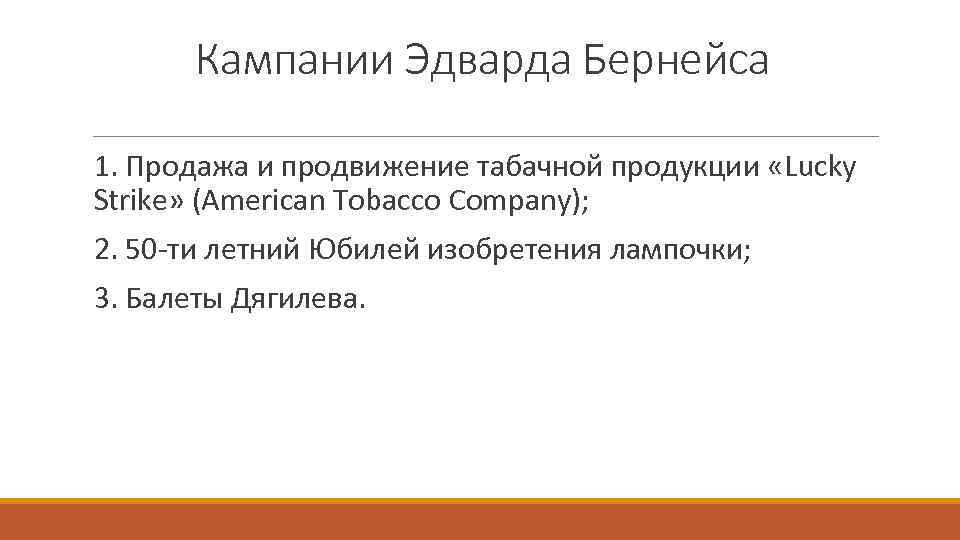 Кампании Эдварда Бернейса

1. Продажа и продвижение табачной продукции «Lucky Strike» (American Tobacco Company);

2. 50-ти летний Юбилей изобретения лампочки;

3. Балеты Дягилева.